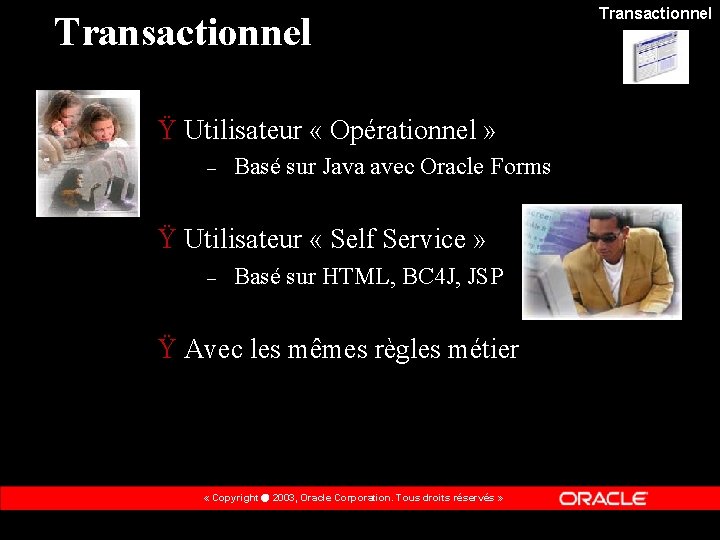 Transactionnel

Transactionnel

Ÿ Utilisateur « Opérationnel »
– Basé sur Java avec Oracle Forms

Ÿ Utilisateur « Self Service »
– Basé sur HTML, BC4J, JSP

Ÿ Avec les mêmes règles métier

« Copyright ● 2003, Oracle Corporation. Tous droits réservés »

ORACLE